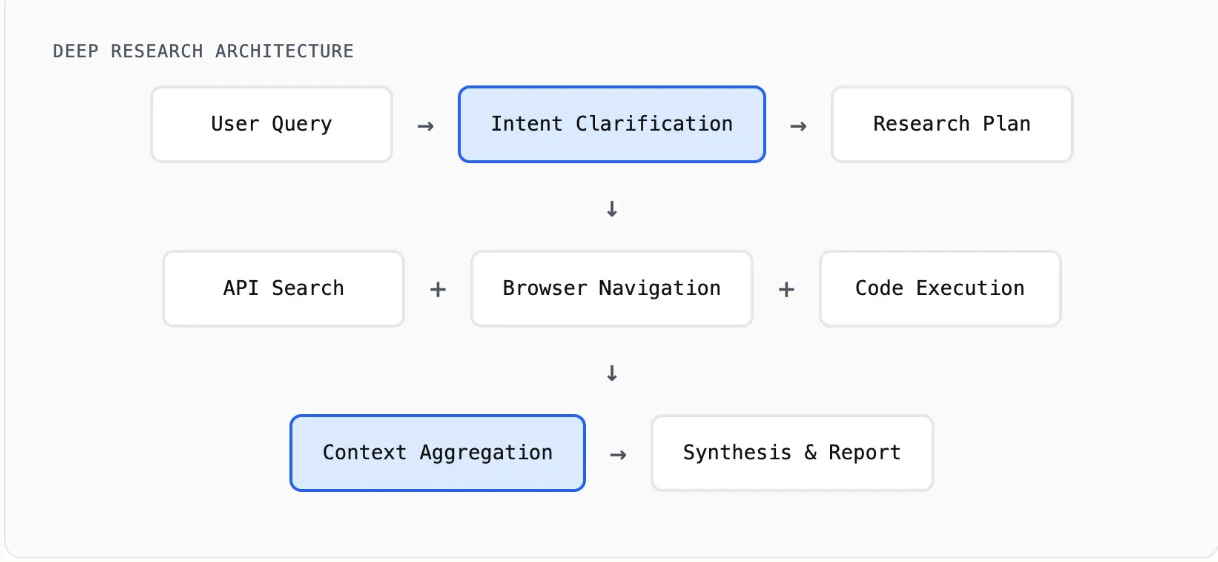 DEEP RESEARCH ARCHITECTURE

User Query → Intent Clarification → Research Plan

↓

API Search + Browser Navigation + Code Execution

↓

Context Aggregation → Synthesis & Report